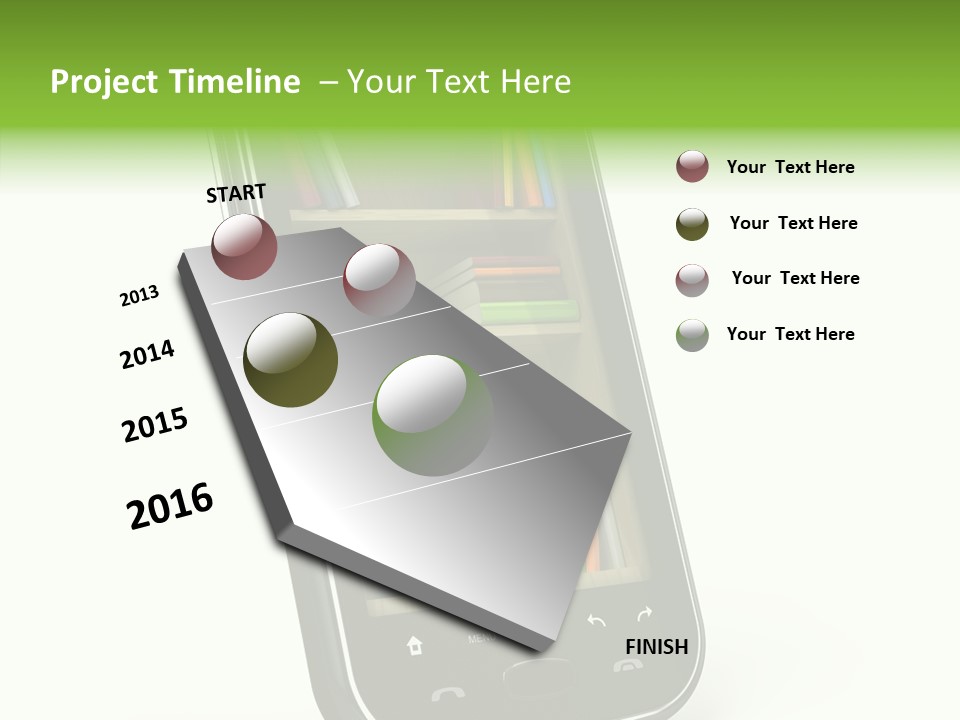 Project Timeline – Your Text Here

START

2013

2014

2015

2016

FINISH

Your Text Here

Your Text Here

Your Text Here

Your Text Here